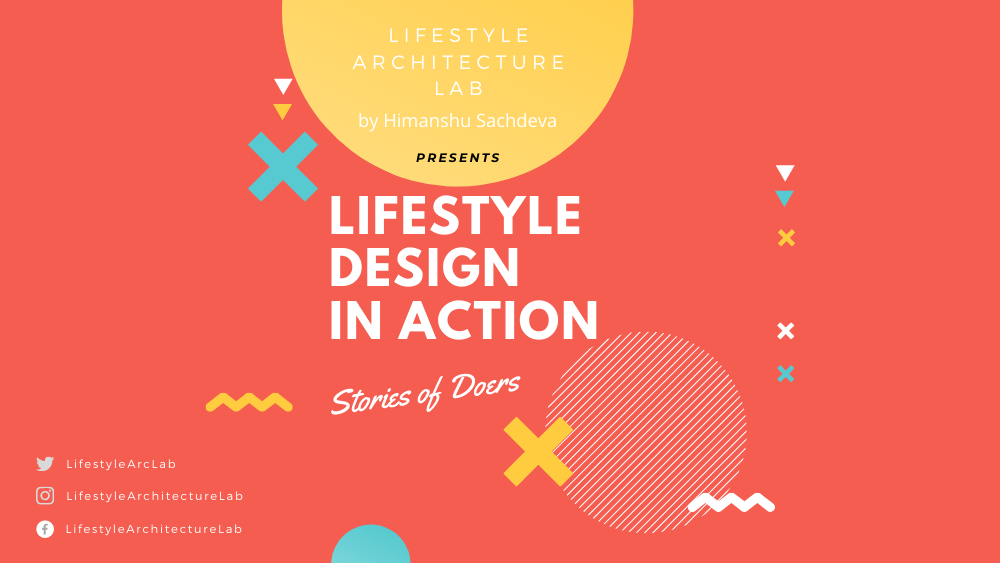 LIFESTYLE ARCHITECTURE LAB
by Himanshu Sachdeva
PRESENTS

LIFESTYLE DESIGN IN ACTION

Stories of Doers

LifestyleArcLab
LifestyleArchitectureLab
LifestyleArchitectureLab